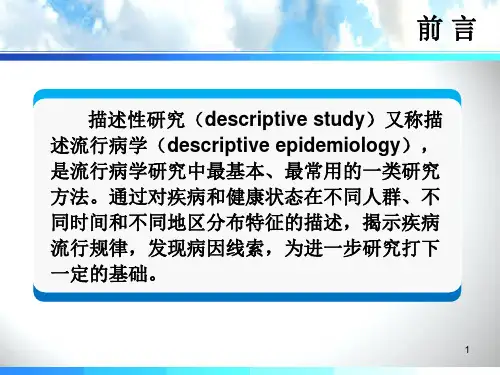 前 言

描述性研究（descriptive study）又称描述流行病学（descriptive epidemiology），是流行病学研究中最基本、最常用的一类研究方法。通过对疾病和健康状态在不同人群、不同时间和不同地区分布特征的描述，揭示疾病流行规律，发现病因线索，为进一步研究打下一定的基础。

1